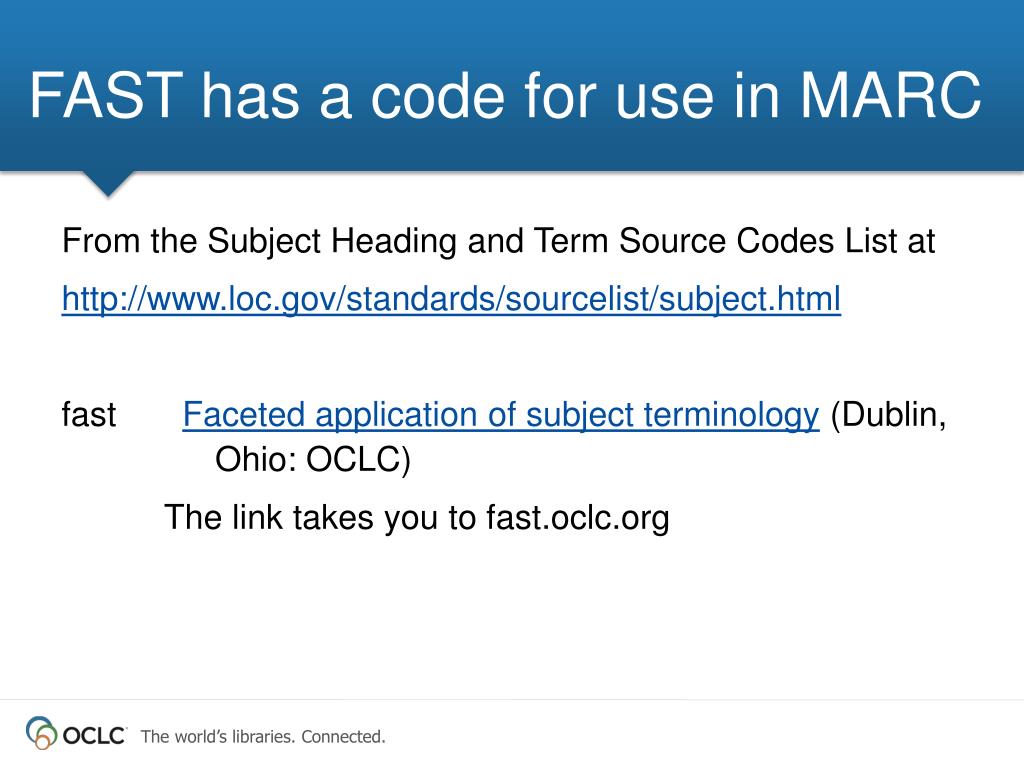 FAST has a code for use in MARC

From the Subject Heading and Term Source Codes List at http://www.loc.gov/standards/sourcelist/subject.html

fast Faceted application of subject terminology (Dublin, Ohio: OCLC)

The link takes you to fast.oclc.org

OCLC The world's libraries. Connected.